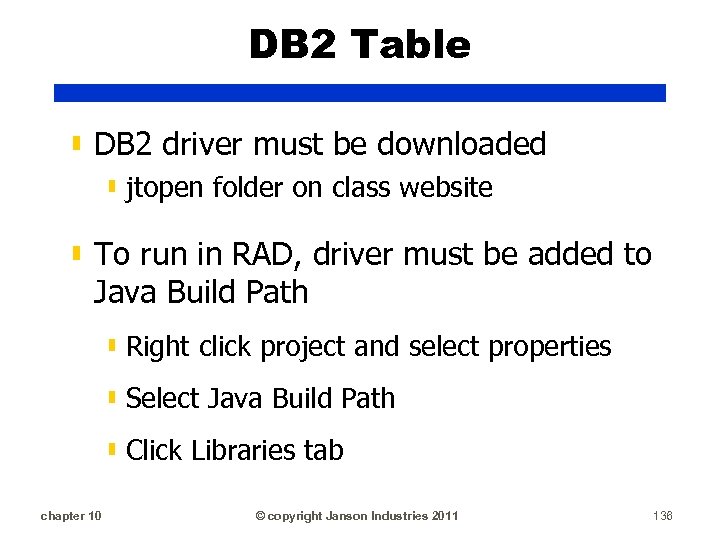 DB2 Table

DB2 driver must be downloaded

jtopen folder on class website

To run in RAD, driver must be added to Java Build Path

Right click project and select properties

Select Java Build Path

Click Libraries tab

chapter 10

© copyright Janson Industries 2011

138